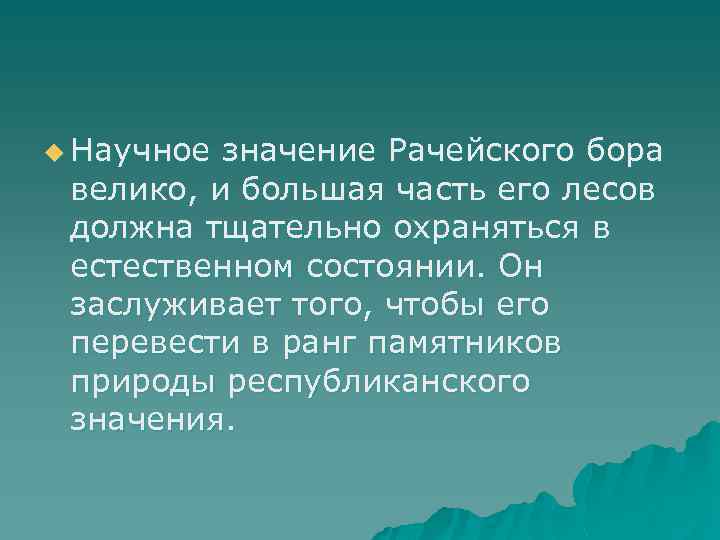 Научное значение Рачейского бора велико, и большая часть его лесов должна тщательно охраняться в естественном состоянии. Он заслуживает того, чтобы его перевести в ранг памятников природы республиканского значения.